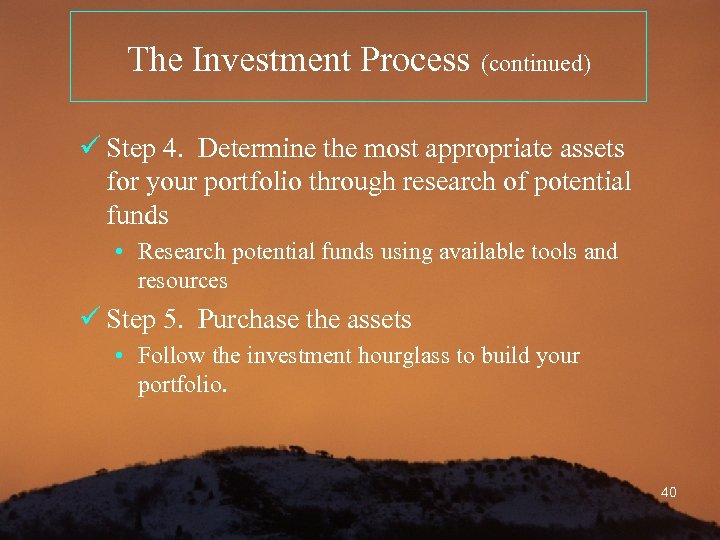 The Investment Process (continued)

✓ Step 4. Determine the most appropriate assets for your portfolio through research of potential funds

• Research potential funds using available tools and resources

✓ Step 5. Purchase the assets

• Follow the investment hourglass to build your portfolio.

40